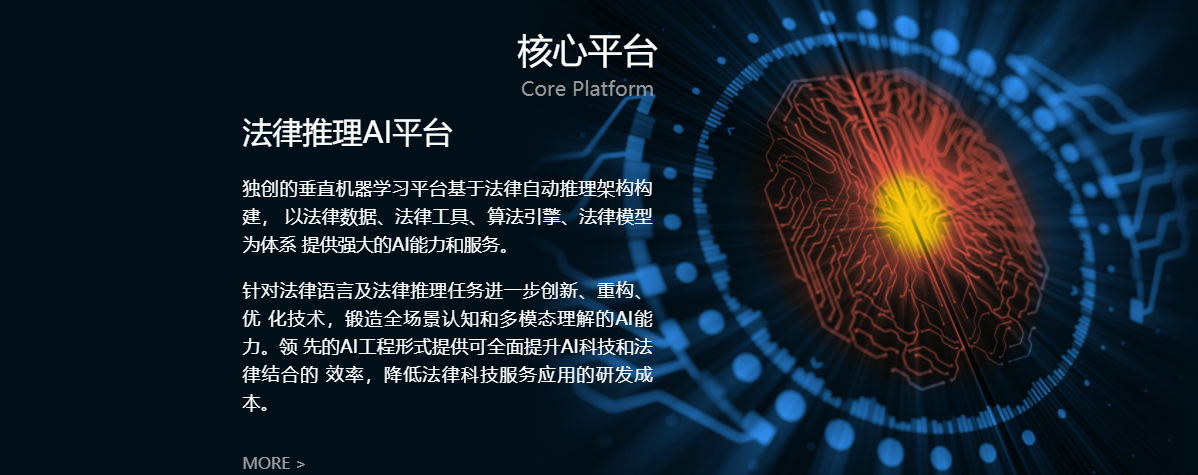 核心平台
Core Platform

法律推理AI平台

独创的垂直机器学习平台基于法律自动推理架构构建， 以法律数据、法律工具、算法引擎、法律模型为体系 提供强大的AI能力和服务。

针对法律语言及法律推理任务进一步创新、重构、优 化技术，锻造全场景认知和多模态理解的AI能力。领 先的AI工程形式提供可全面提升AI科技和法律结合的 效率，降低法律科技服务应用的研发成本。

MORE >